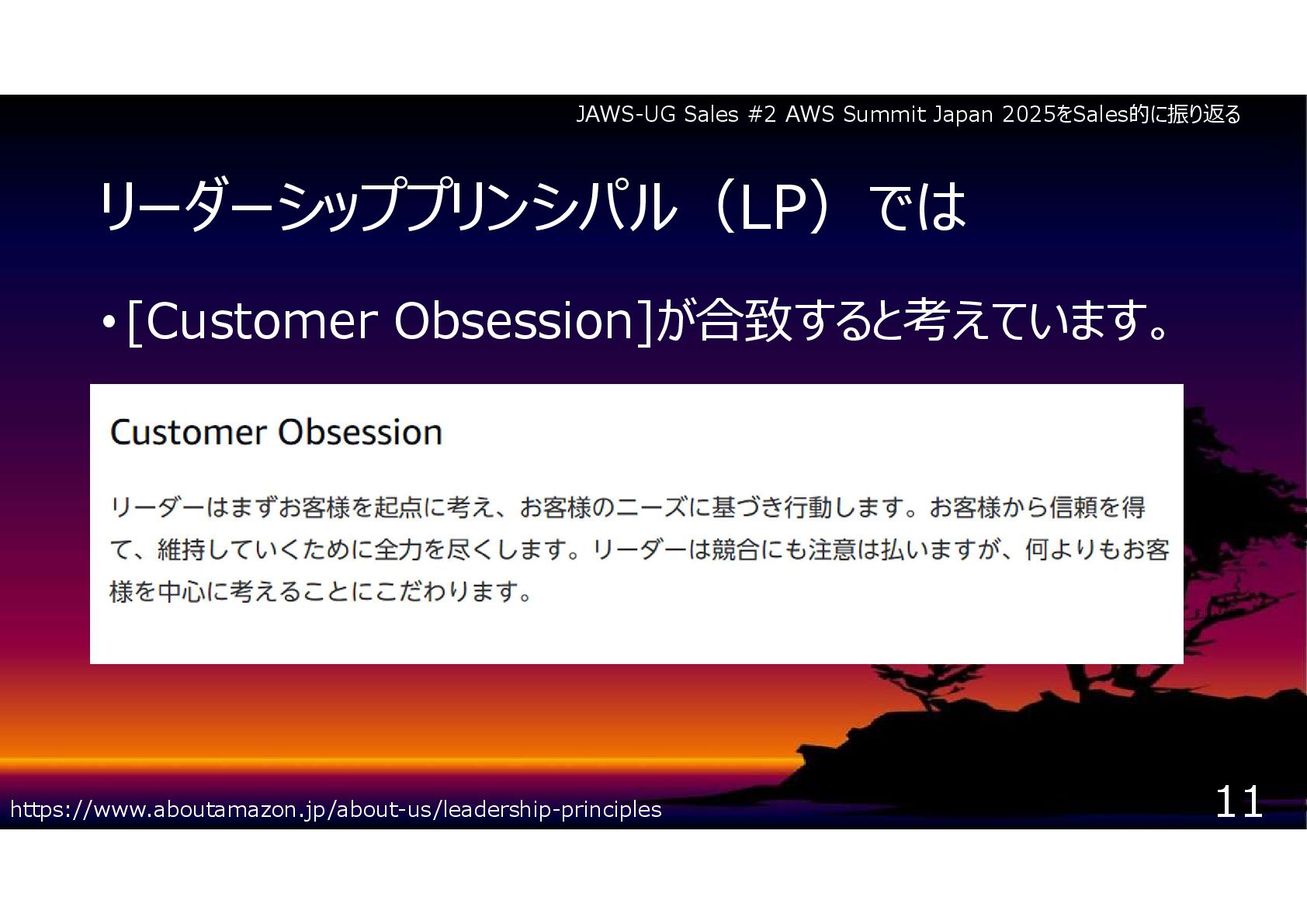 JAWS-UG Sales #2 AWS Summit Japan 2025をSales的に振り返る

リーダーシッププリンシパル（LP）では

• [Customer Obsession]が合致すると考えています。

Customer Obsession

リーダーはまずお客様を起点に考え、お客様のニーズに基づき行動します。お客様から信頼を得て、維持していくために全力を尽くします。リーダーは競合にも注意は払いますが、何よりもお客様を中心に考えることにこだわります。

https://www.aboutamazon.jp/about-us/leadership-principles

11